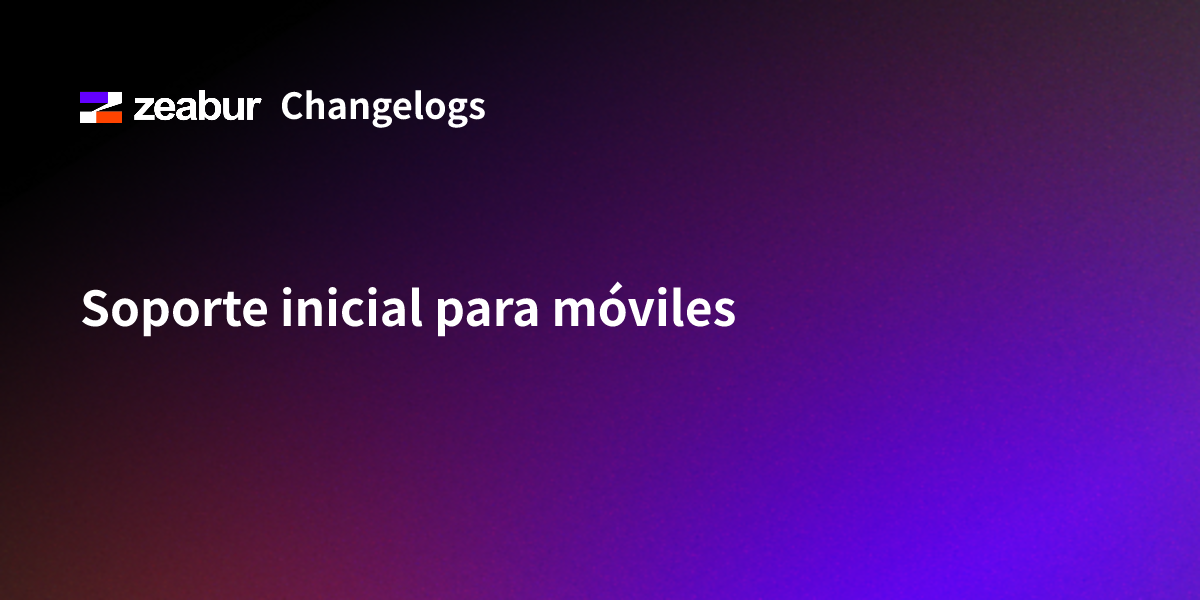 zeabur Changelogs

Soporte inicial para móviles